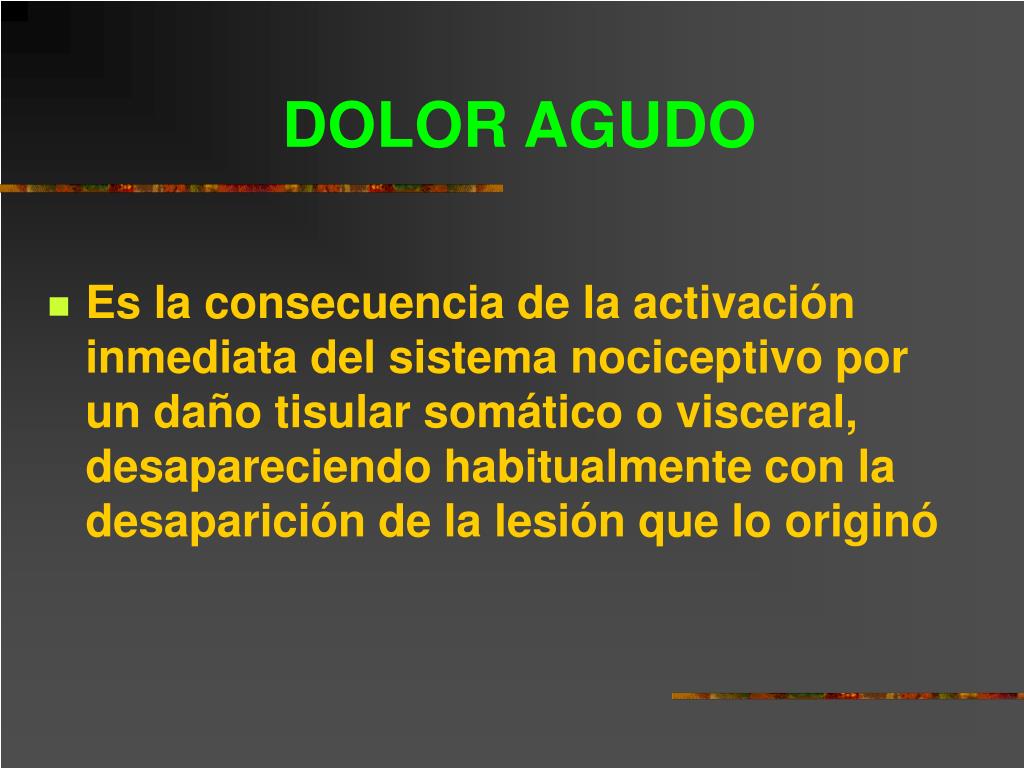 DOLOR AGUDO

Es la consecuencia de la activación inmediata del sistema nociceptivo por un daño tisular somático o visceral, desapareciendo habitualmente con la desaparición de la lesión que lo originó